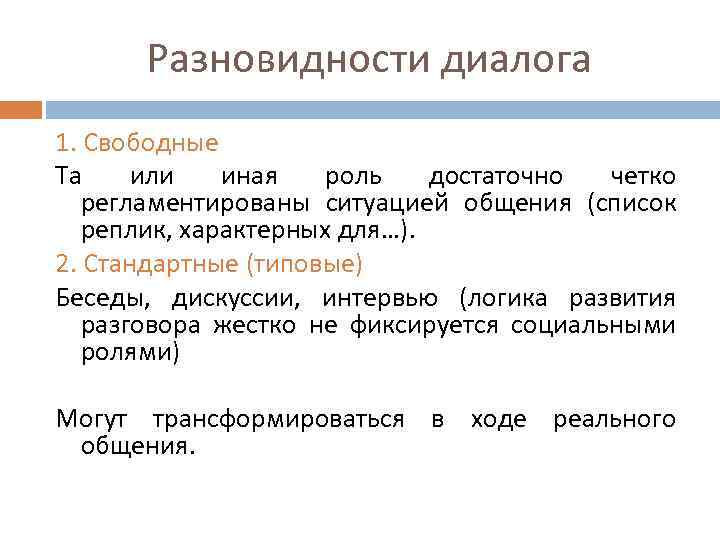 Разновидности диалога

1. Свободные

Та или иная роль достаточно четко регламентированы ситуацией общения (список реплик, характерных для…).

2. Стандартные (типовые)

Беседы, дискуссии, интервью (логика развития разговора жестко не фиксируется социальными ролями)

Могут трансформироваться в ходе реального общения.